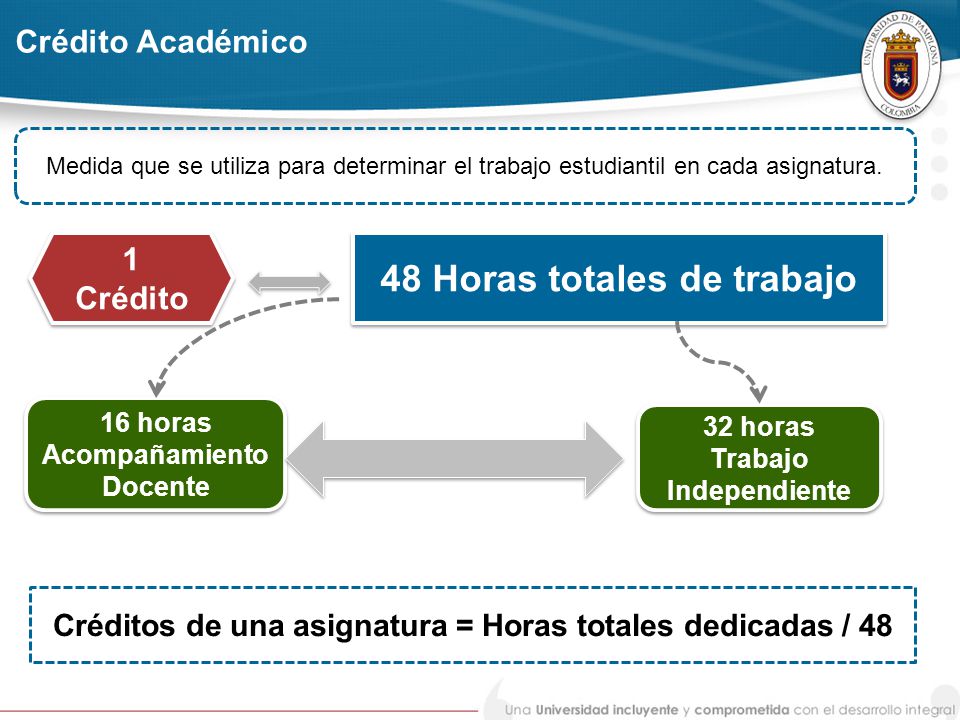 Crédito Académico

UNIVERSIDAD DE PAMPLONA
COLOMBIA

Medida que se utiliza para determinar el trabajo estudiantil en cada asignatura.

1
Crédito

48 Horas totales de trabajo

16 horas
Acompañamiento
Docente

32 horas
Trabajo
Independiente

Créditos de una asignatura = Horas totales dedicadas / 48

Una Universidad incluyente y comprometida con el desarrollo integral